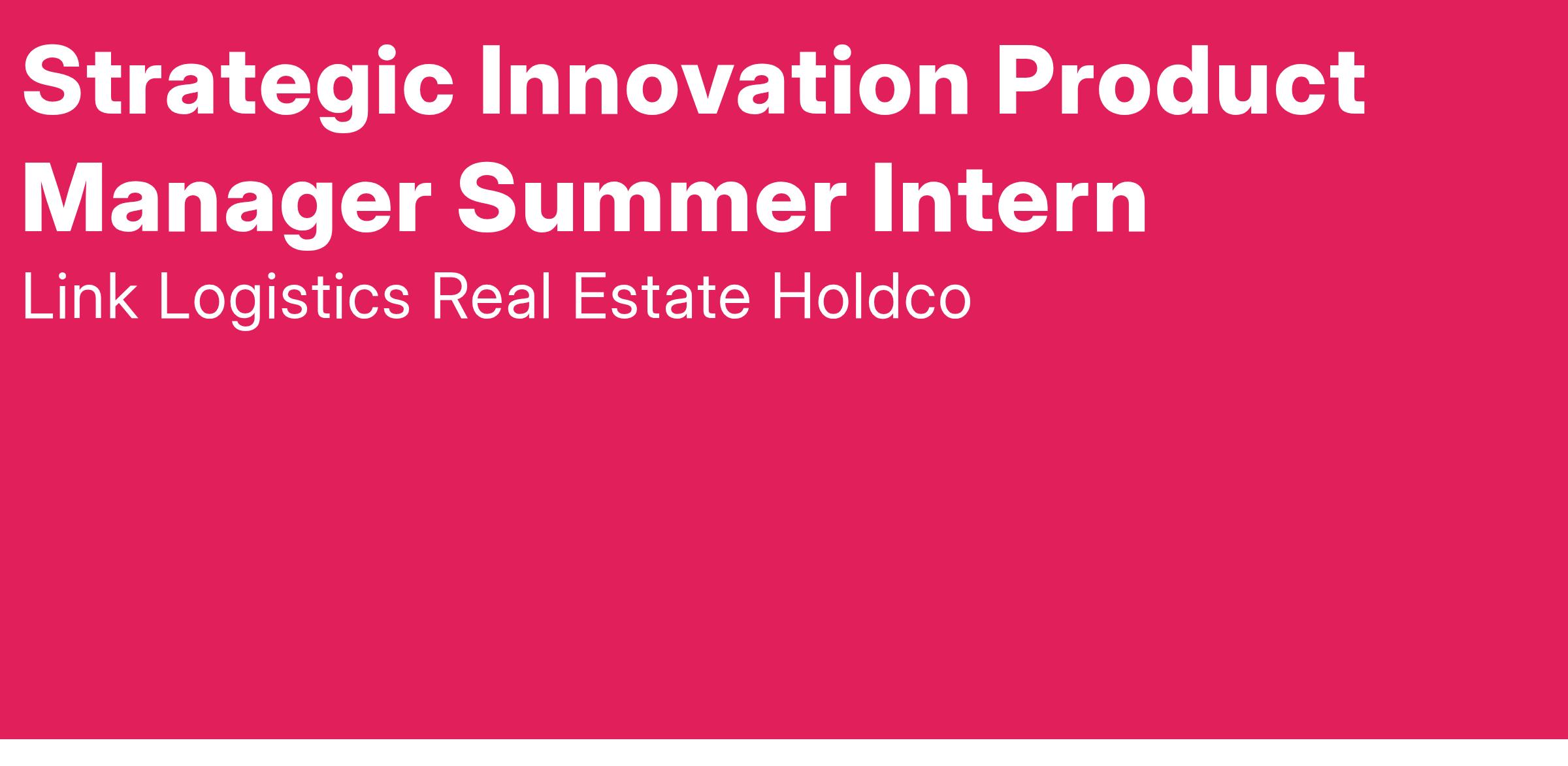 Strategic Innovation Product Manager Summer Intern

Link Logistics Real Estate Holdco